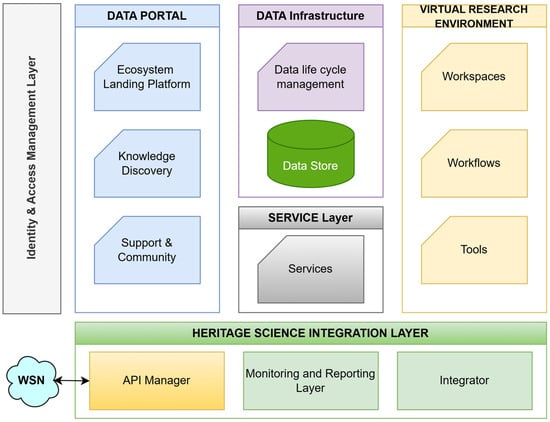 Identity & Access Management Layer

DATA PORTAL

Ecosystem Landing Platform

Knowledge Discovery

Support & Community

DATA Infrastructure

Data life cycle management

Data Store

SERVICE Layer

Services

VIRTUAL RESEARCH ENVIRONMENT

Workspaces

Workflows

Tools

HERITAGE SCIENCE INTEGRATION LAYER

WSN

API Manager

Monitoring and Reporting Layer

Integrator